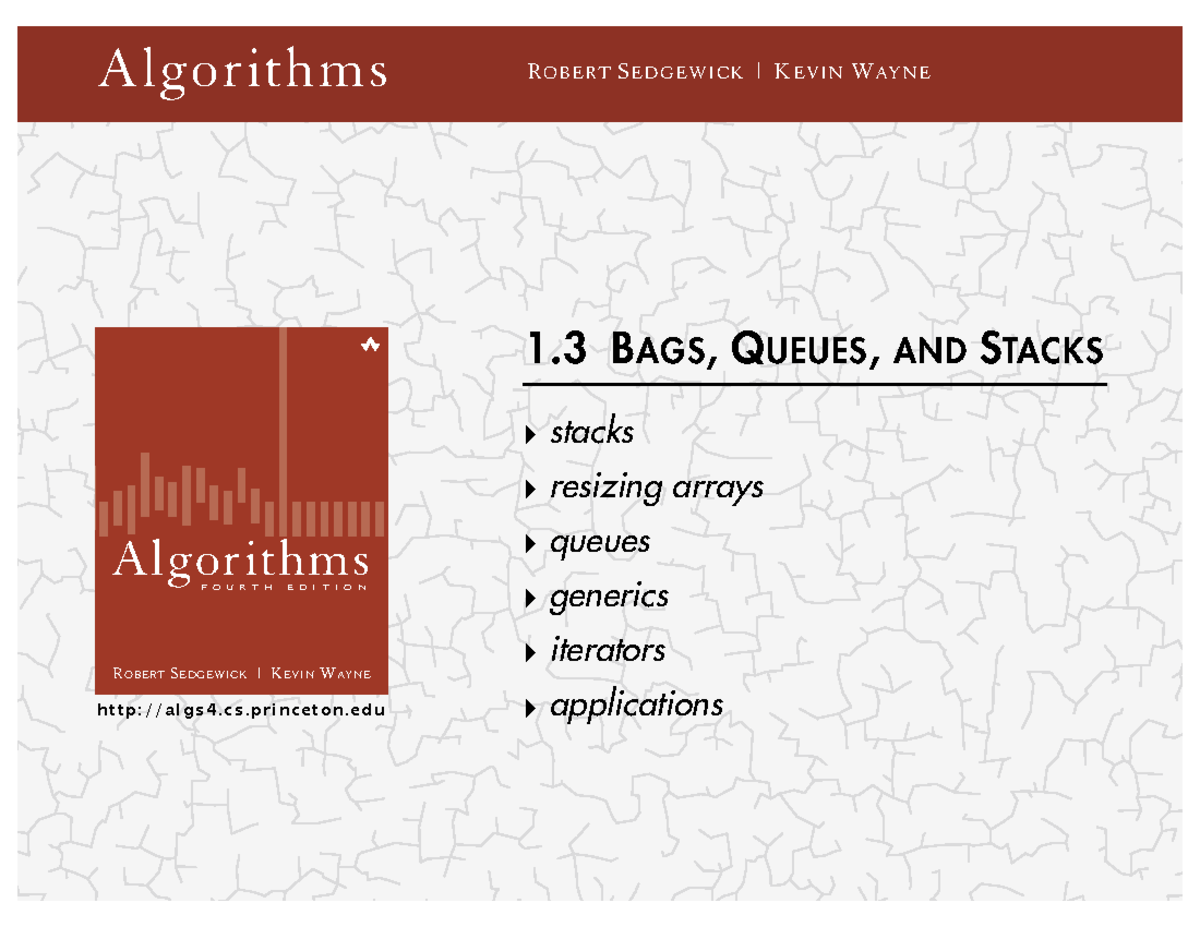 Algorithms ROBERT SEDGEWICK | KEVIN WAYNE

Algorithms
FOURTH EDITION

ROBERT SEDGEWICK | KEVIN WAYNE

http://algs4.cs.princeton.edu

1.3 BAGS, QUEUES, AND STACKS

‣ stacks
‣ resizing arrays
‣ queues
‣ generics
‣ iterators
‣ applications